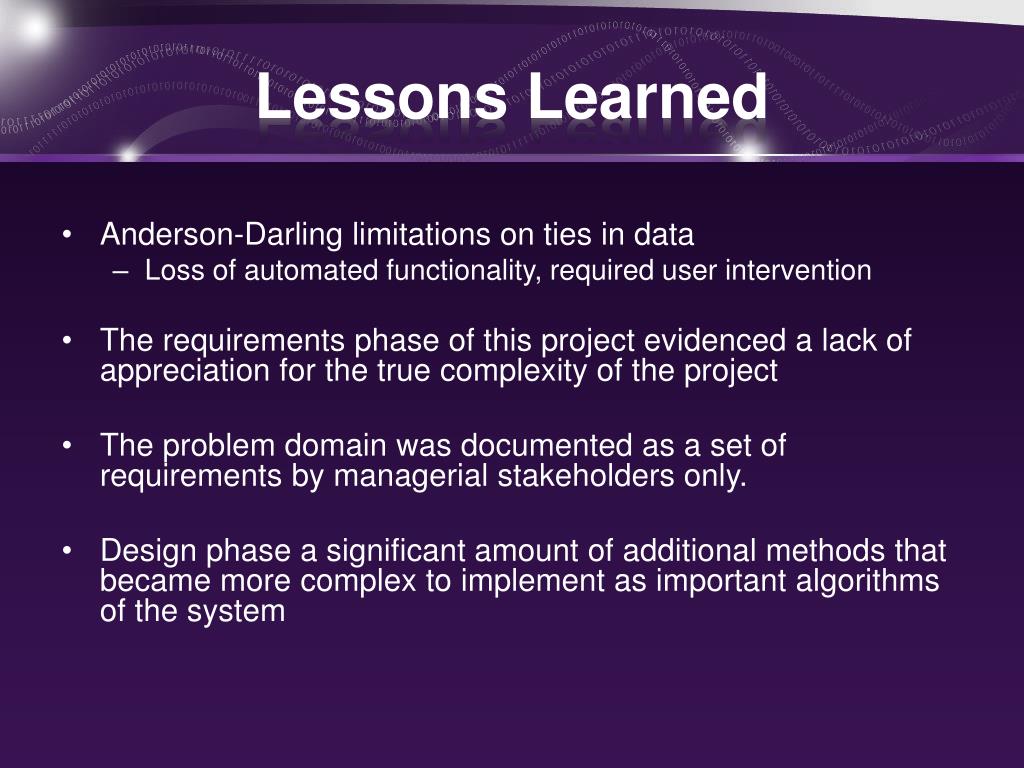 Lessons Learned

• Anderson-Darling limitations on ties in data
– Loss of automated functionality, required user intervention

• The requirements phase of this project evidenced a lack of appreciation for the true complexity of the project

• The problem domain was documented as a set of requirements by managerial stakeholders only.

• Design phase a significant amount of additional methods that became more complex to implement as important algorithms of the system